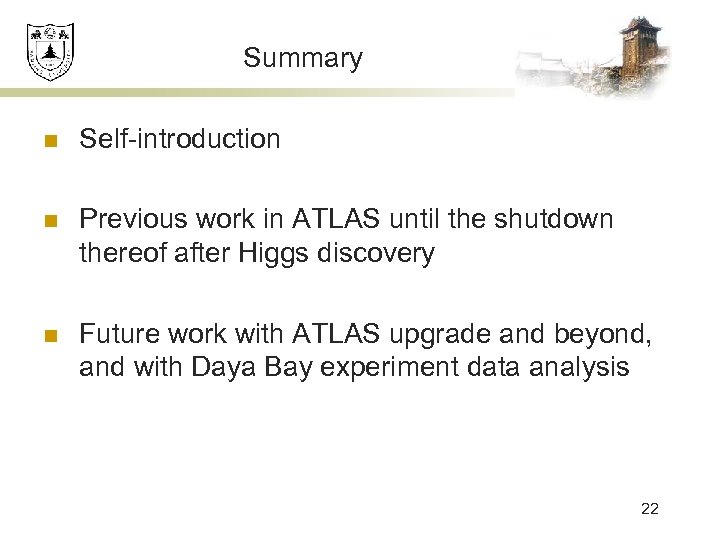 Summary

Self-introduction

Previous work in ATLAS until the shutdown thereof after Higgs discovery

Future work with ATLAS upgrade and beyond, and with Daya Bay experiment data analysis

22